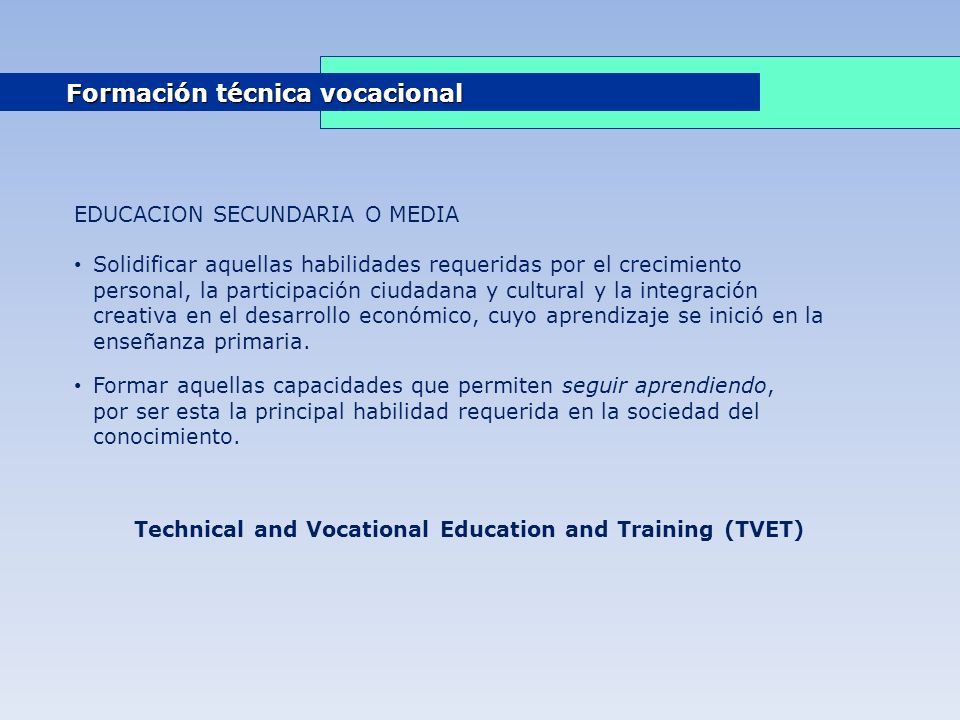 Formación técnica vocacional

EDUCACION SECUNDARIA O MEDIA

• Solidificar aquellas habilidades requeridas por el crecimiento personal, la participación ciudadana y cultural y la integración creativa en el desarrollo económico, cuyo aprendizaje se inició en la enseñanza primaria.

• Formar aquellas capacidades que permiten seguir aprendiendo, por ser esta la principal habilidad requerida en la sociedad del conocimiento.

Technical and Vocational Education and Training (TVET)